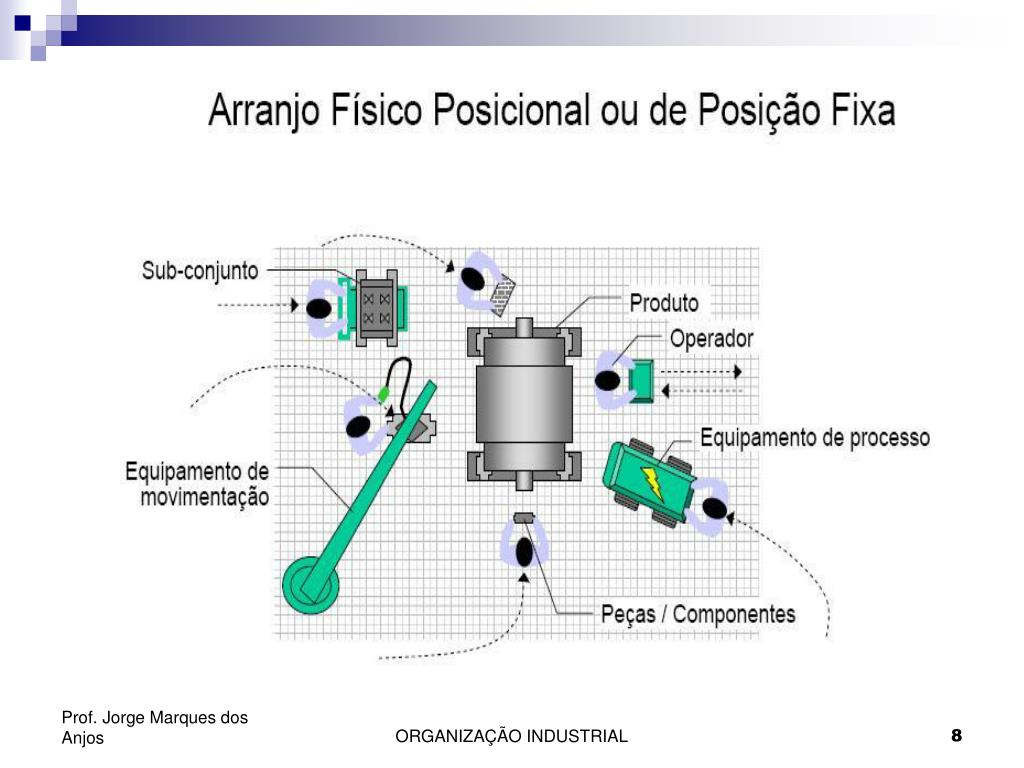 Arranjo Físico Posicional ou de Posição Fixa

Sub-conjunto

Produto

Operador

Equipamento de processo

Equipamento de movimentação

Peças / Componentes

Prof. Jorge Marques dos Anjos

ORGANIZAÇÃO INDUSTRIAL

8